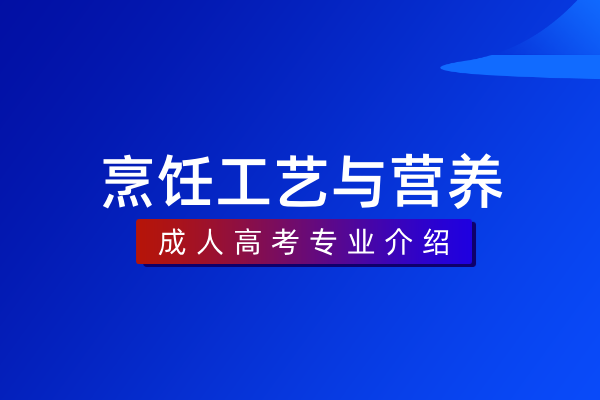 烹饪工艺与营养

成人高考专业介绍